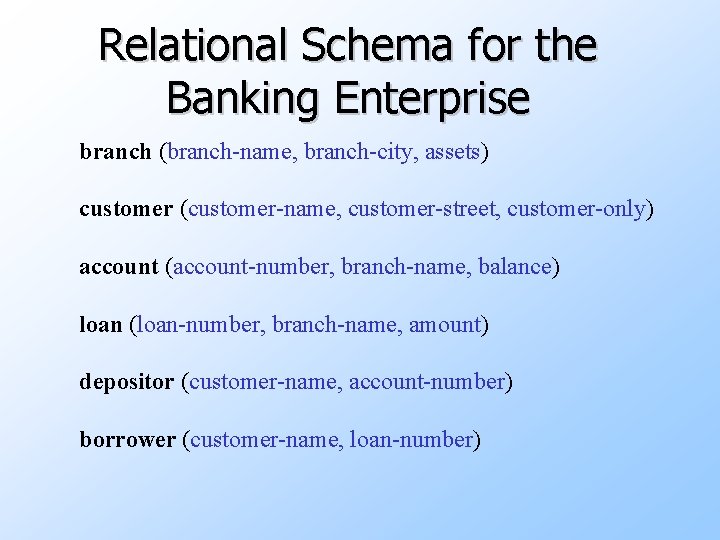 Relational Schema for the Banking Enterprise

branch (branch-name, branch-city, assets)

customer (customer-name, customer-street, customer-only)

account (account-number, branch-name, balance)

loan (loan-number, branch-name, amount)

depositor (customer-name, account-number)

borrower (customer-name, loan-number)